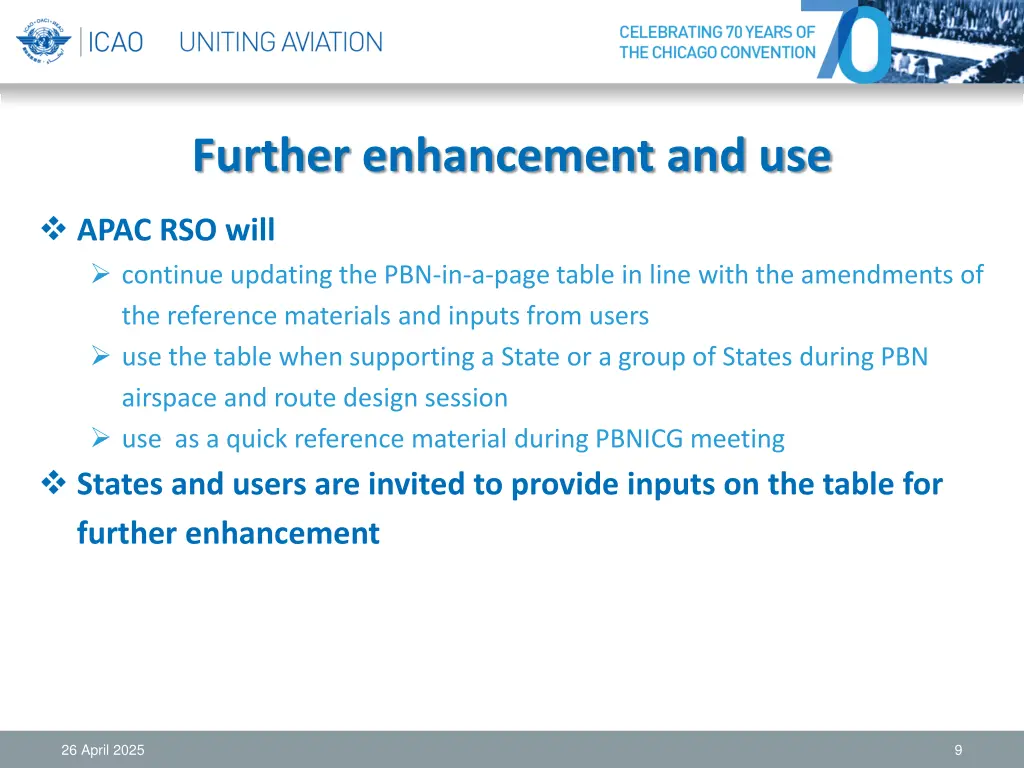 ICAO UNITING AVIATION

CELEBRATING 70 YEARS OF THE CHICAGO CONVENTION

70

Further enhancement and use

❖ APAC RSO will

➢ continue updating the PBN-in-a-page table in line with the amendments of the reference materials and inputs from users

➢ use the table when supporting a State or a group of States during PBN airspace and route design session

➢ use as a quick reference material during PBNICG meeting

❖ States and users are invited to provide inputs on the table for further enhancement

26 April 2025

9